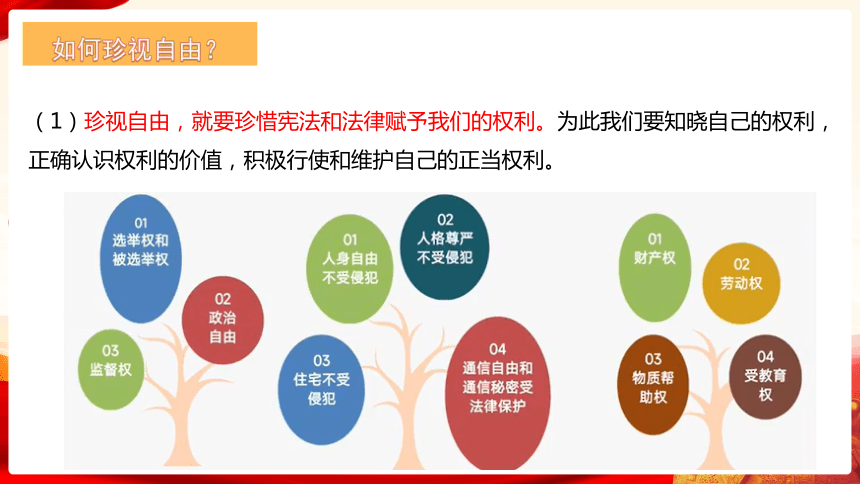 如何珍视自由？

（1）珍视自由，就要珍惜宪法和法律赋予我们的权利。为此我们要知晓自己的权利，正确认识权利的价值，积极行使和维护自己的正当权利。

01
选举权和被选举权

02
政治自由

03
监督权

01
人身自由不受侵犯

02
人格尊严不受侵犯

03
住宅不受侵犯

04
通信自由和通信秘密受法律保护

01
财产权

02
劳动权

03
物质帮助权

04
受教育权